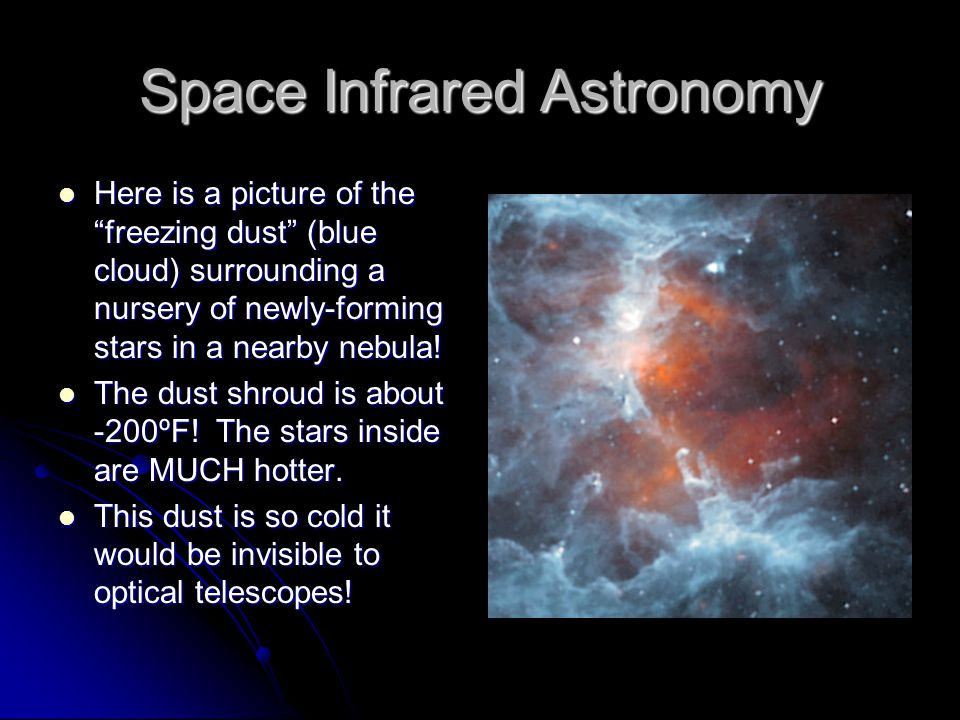 Space Infrared Astronomy

- Here is a picture of the “freezing dust” (blue cloud) surrounding a nursery of newly-forming stars in a nearby nebula!
- The dust shroud is about -200ºF! The stars inside are MUCH hotter.
- This dust is so cold it would be invisible to optical telescopes!